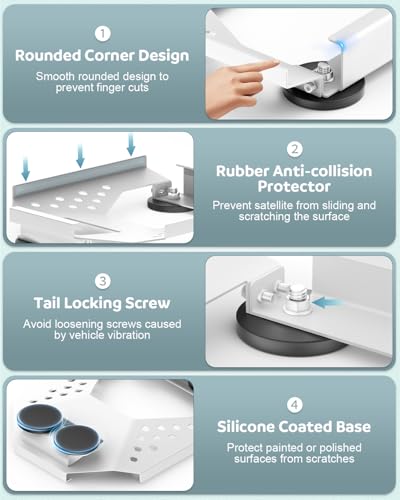 1
Rounded Corner Design
Smooth rounded design to prevent finger cuts

2
Rubber Anti-collision Protector
Prevent satellite from sliding and scratching the surface

3
Tail Locking Screw
Avoid loosening screws caused by vehicle vibration

4
Silicone Coated Base
Protect painted or polished surfaces from scratches